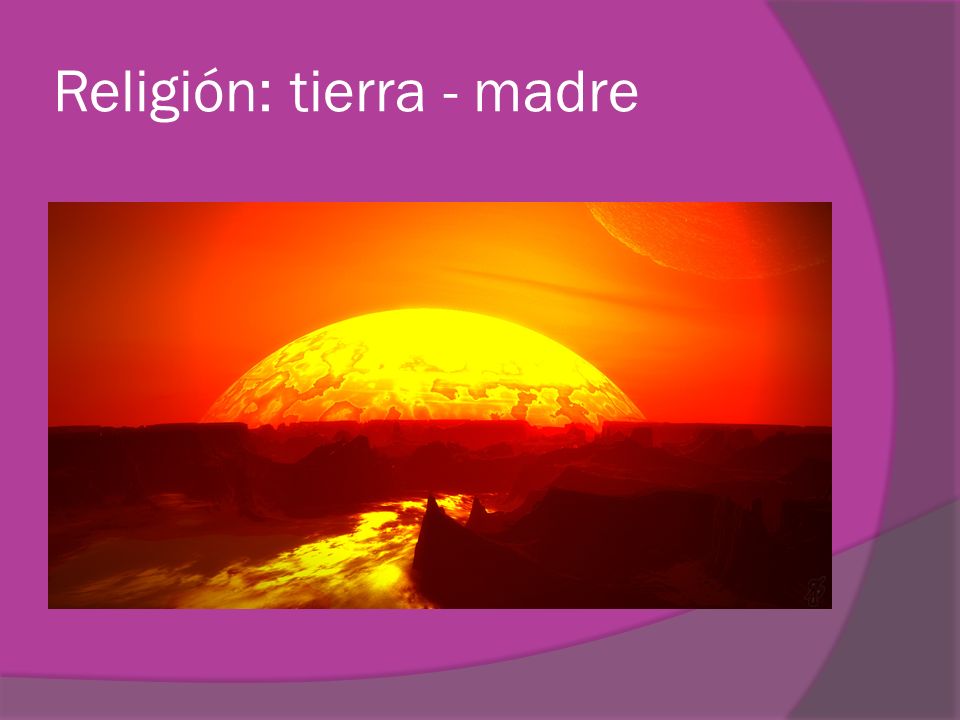 Religión: tierra - madre